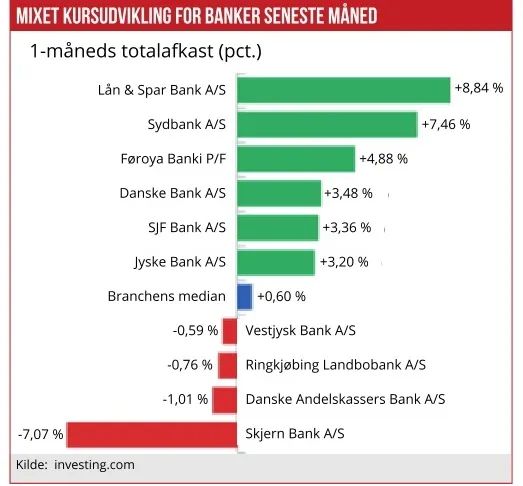 MIXET KURSUDVIKLING FOR BANKER SENESTE MÅNED

1-måneds totalafkast (pct.)

Lån & Spar Bank A/S +8,84 %
Sydbank A/S +7,46 %
Føroya Banki P/F +4,88 %
Danske Bank A/S +3,48 %
SJF Bank A/S +3,36 %
Jyske Bank A/S +3,20 %
Branchens median +0,60 %
-0,59 % Vestjysk Bank A/S
-0,76 % Ringkjøbing Landbobank A/S
-1,01 % Danske Andelskassers Bank A/S
-7,07 % Skjern Bank A/S

Kilde: investing.com